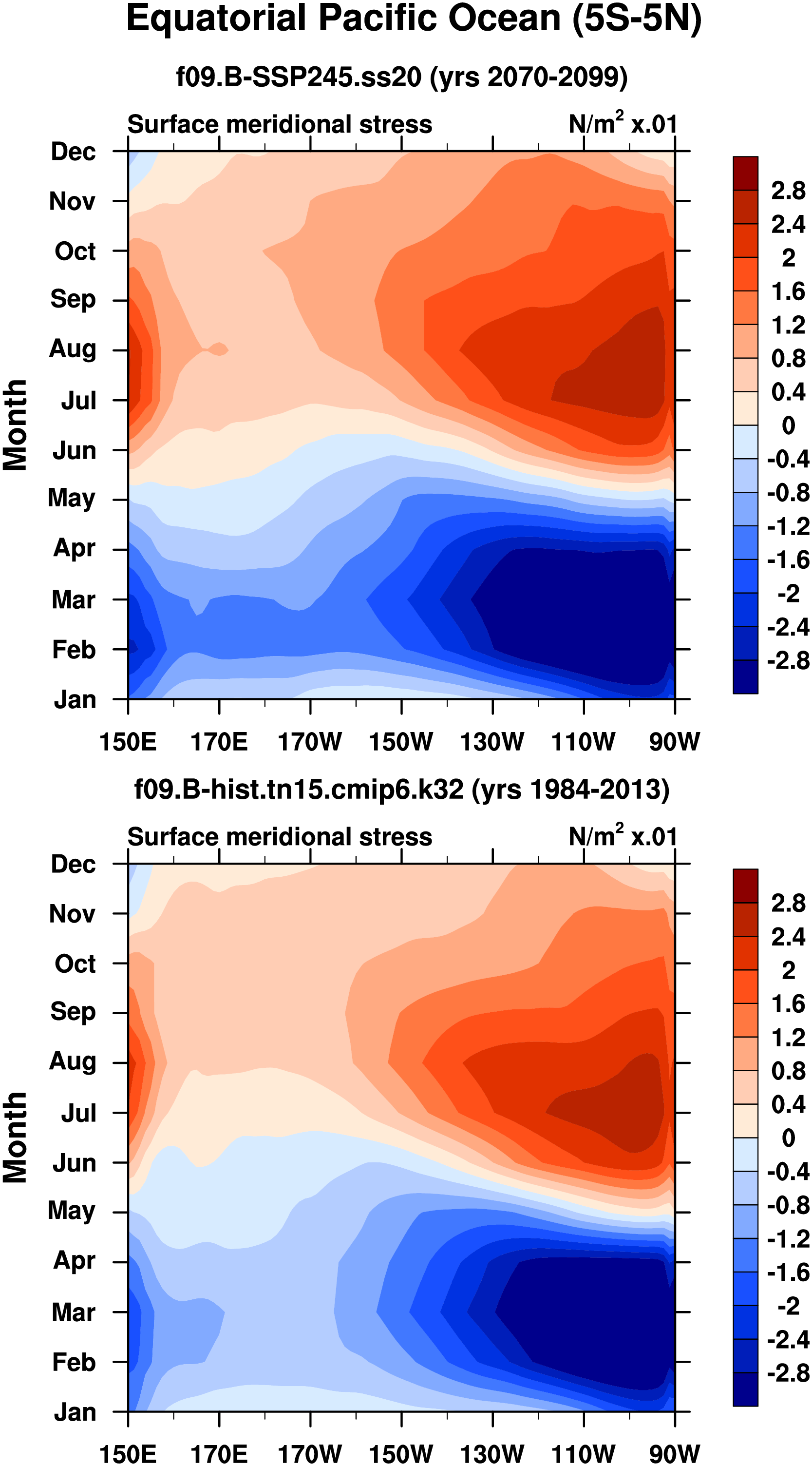 Equatorial Pacific Ocean (5S-5N)

f09.B-SSP245.ss20 (yrs 2070-2099)

Surface meridional stress

N/m$^2$ x.01

Month

Dec
Nov
Oct
Sep
Aug
Jul
Jun
May
Apr
Mar
Feb
Jan

150E 170E 170W 150W 130W 110W 90W

2.8
2.4
2
1.6
1.2
0.8
0.4
0
-0.4
-0.8
-1.2
-1.6
-2
-2.4
-2.8

f09.B-hist.tn15.cmip6.k32 (yrs 1984-2013)

Surface meridional stress

N/m$^2$ x.01

Month

Dec
Nov
Oct
Sep
Aug
Jul
Jun
May
Apr
Mar
Feb
Jan

150E 170E 170W 150W 130W 110W 90W

2.8
2.4
2
1.6
1.2
0.8
0.4
0
-0.4
-0.8
-1.2
-1.6
-2
-2.4
-2.8